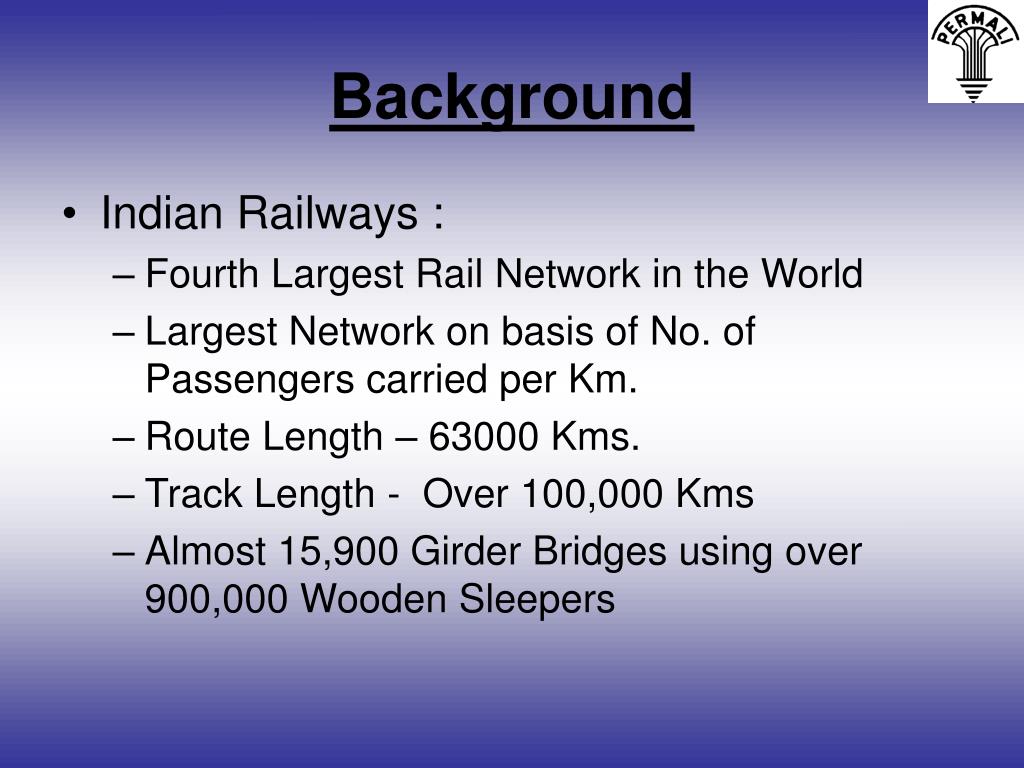 PERMALI

Background

• Indian Railways :
– Fourth Largest Rail Network in the World
– Largest Network on basis of No. of Passengers carried per Km.
– Route Length – 63000 Kms.
– Track Length - Over 100,000 Kms
– Almost 15,900 Girder Bridges using over 900,000 Wooden Sleepers